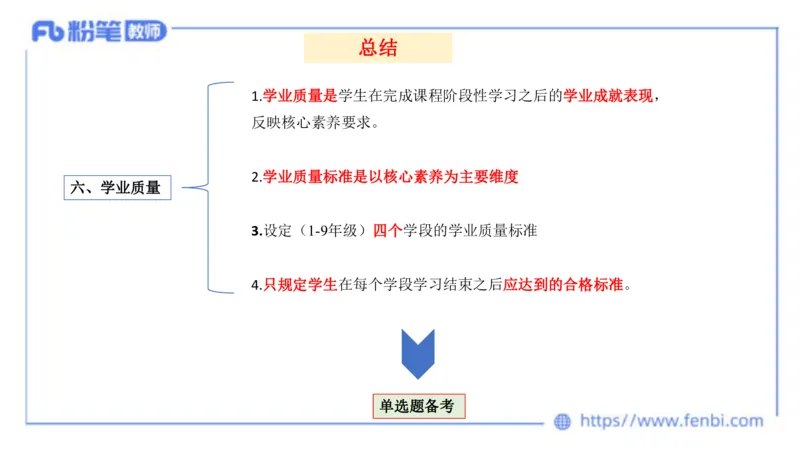 Fb 粉笔 教师

总结

六、学业质量

1.学业质量是学生在完成课程阶段性学习之后的学业成就表现，反映核心素养要求。

2.学业质量标准是以核心素养为主要维度

3.设定（1-9年级）四个学段的学业质量标准

4.只规定学生在每个学段学习结束之后应达到的合格标准。

单选题备考

https://www.fenbi.com